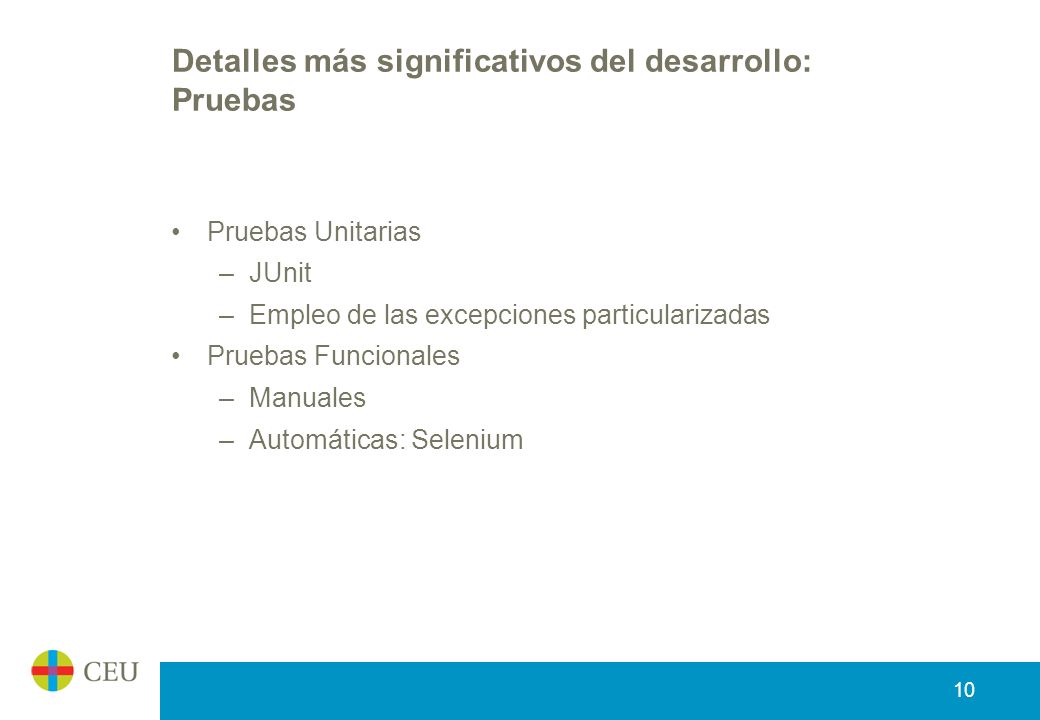 Detalles más significativos del desarrollo: Pruebas

• Pruebas Unitarias
– JUnit
– Empleo de las excepciones particularizadas
• Pruebas Funcionales
– Manuales
– Automáticas: Selenium

CEU

10